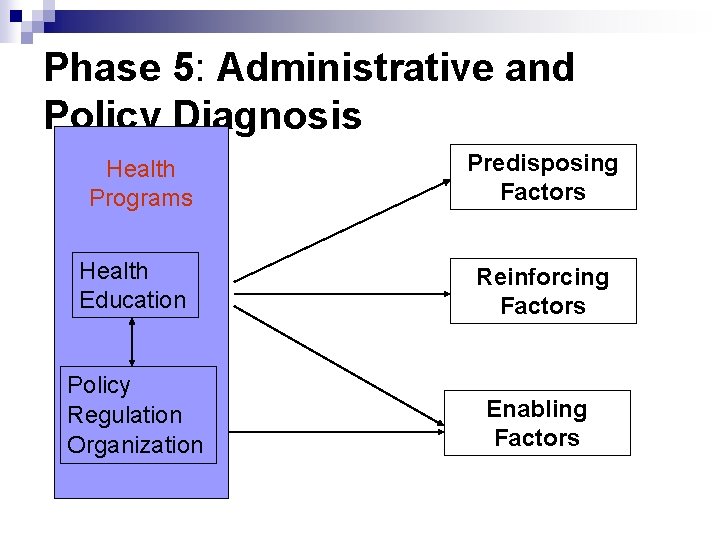 Phase 5: Administrative and Policy Diagnosis

Health Programs

Health Education

Policy Regulation Organization

Predisposing Factors

Reinforcing Factors

Enabling Factors